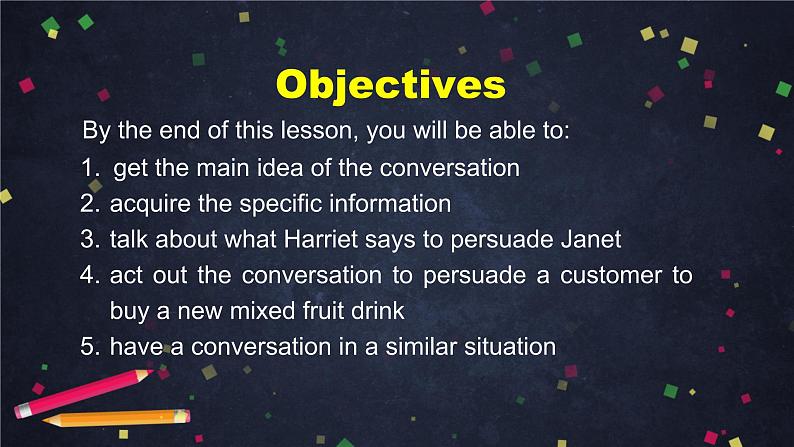 Objectives

By the end of this lesson, you will be able to:

1. get the main idea of the conversation
2. acquire the specific information
3. talk about what Harriet says to persuade Janet
4. act out the conversation to persuade a customer to buy a new mixed fruit drink
5. have a conversation in a similar situation